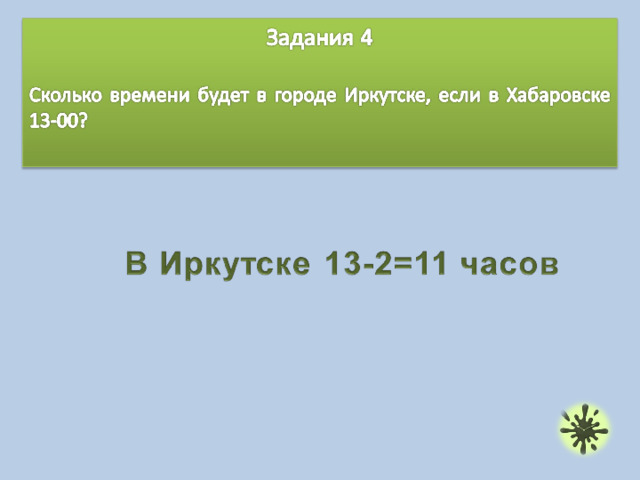 Задания 4

Сколько времени будет в городе Иркутске, если в Хабаровске 13-00?

В Иркутске 13-2=11 часов